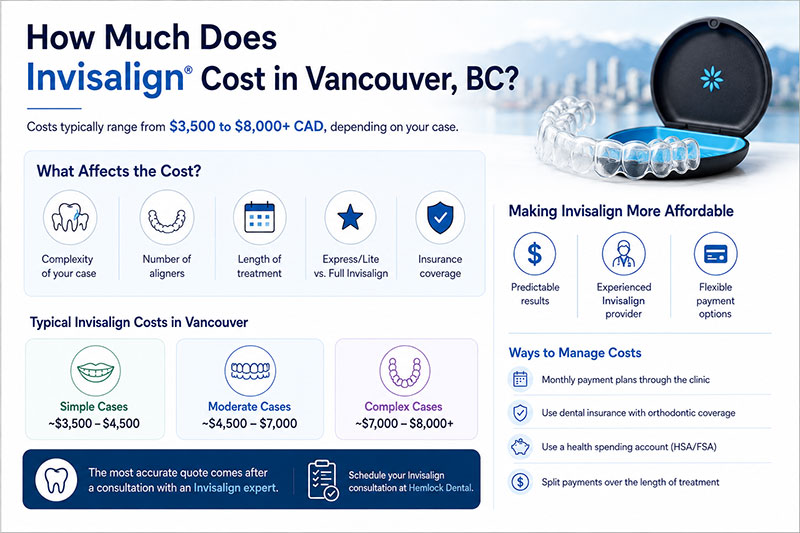 How Much Does Invisalign® Cost in Vancouver, BC?

Costs typically range from $3,500 to $8,000+ CAD, depending on your case.

What Affects the Cost?

Complexity of your case

Number of aligners

Length of treatment

Express/Lite vs. Full Invisalign

Insurance coverage

Typical Invisalign Costs in Vancouver

Simple Cases
~$3,500 – $4,500

Moderate Cases
~$4,500 – $7,000

Complex Cases
~$7,000 – $8,000+

The most accurate quote comes after a consultation with an Invisalign expert.

Schedule your Invisalign consultation at Hemlock Dental.

Making Invisalign More Affordable

Predictable results

Experienced Invisalign provider

Flexible payment options

Ways to Manage Costs

Monthly payment plans through the clinic

Use dental insurance with orthodontic coverage

Use a health spending account (HSA/FSA)

Split payments over the length of treatment